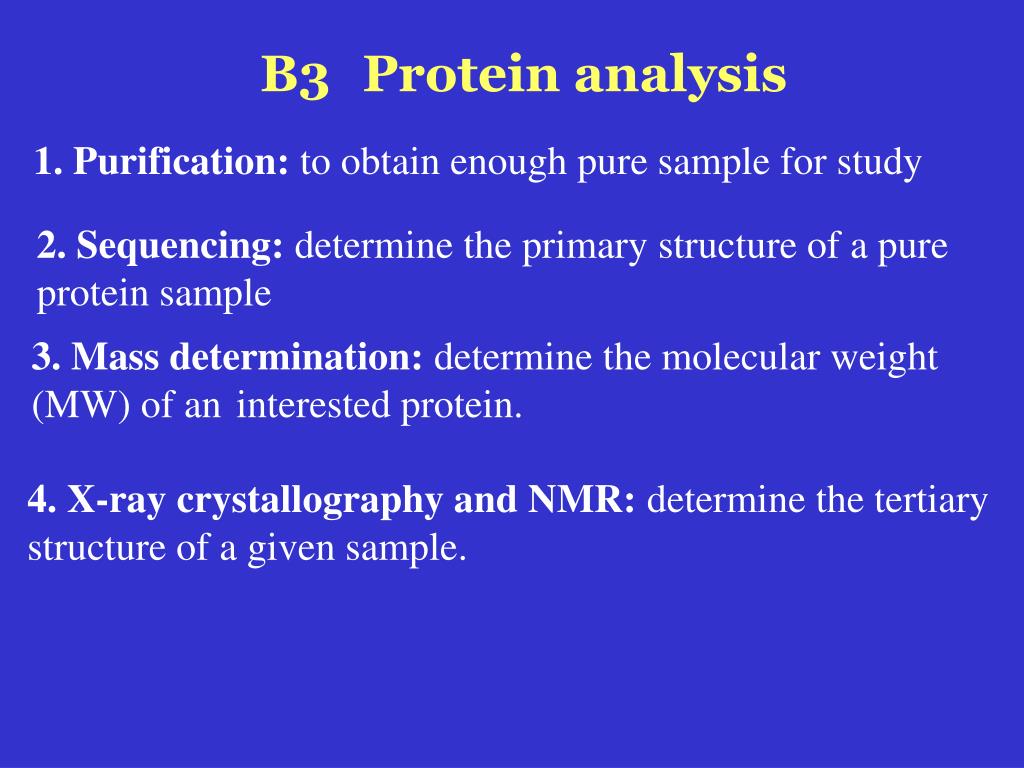 B3 Protein analysis

1. Purification: to obtain enough pure sample for study

2. Sequencing: determine the primary structure of a pure protein sample

3. Mass determination: determine the molecular weight (MW) of an interested protein.

4. X-ray crystallography and NMR: determine the tertiary structure of a given sample.